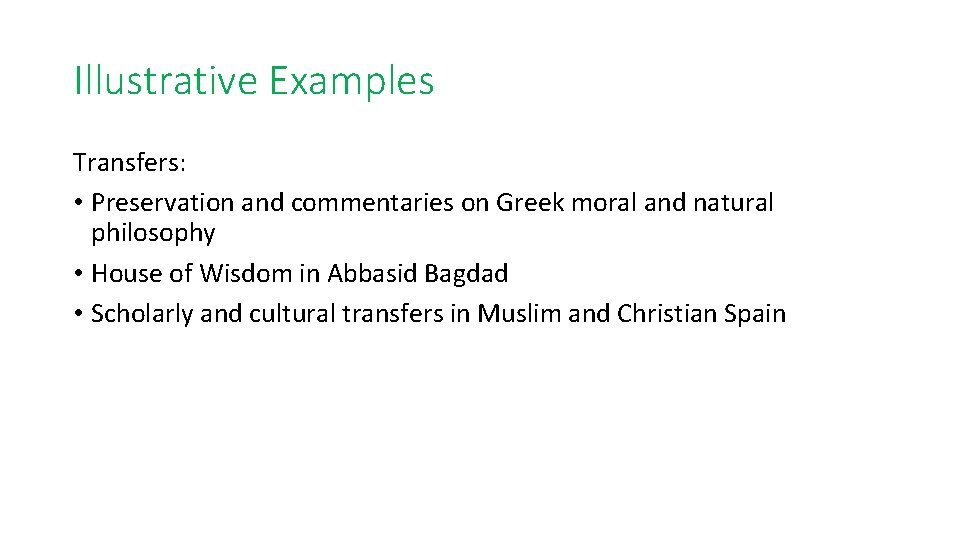 Illustrative Examples

Transfers:

• Preservation and commentaries on Greek moral and natural philosophy
• House of Wisdom in Abbasid Bagdad
• Scholarly and cultural transfers in Muslim and Christian Spain